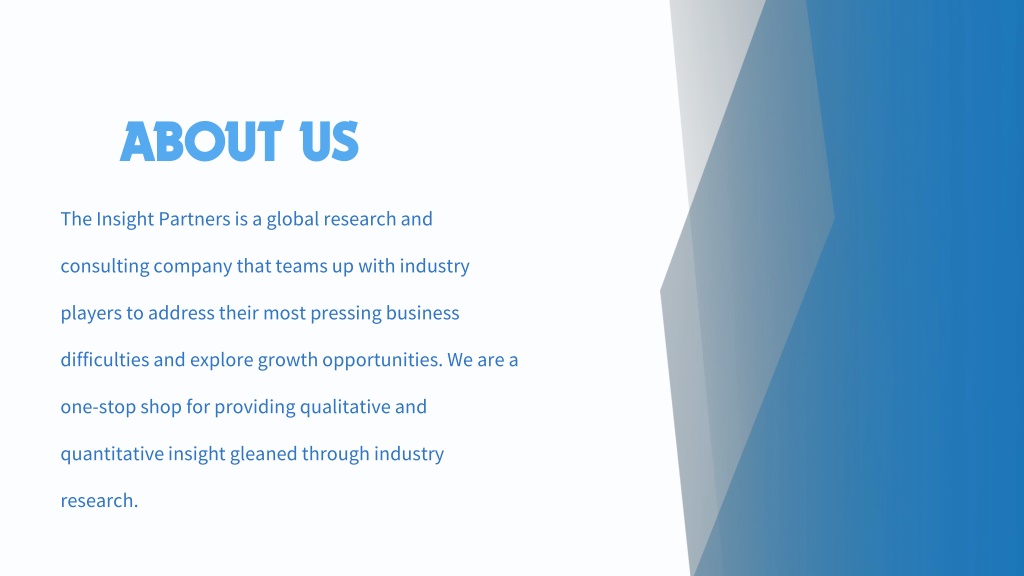 ABOUT US

The Insight Partners is a global research and consulting company that teams up with industry players to address their most pressing business difficulties and explore growth opportunities. We are a one-stop shop for providing qualitative and quantitative insight gleaned through industry research.